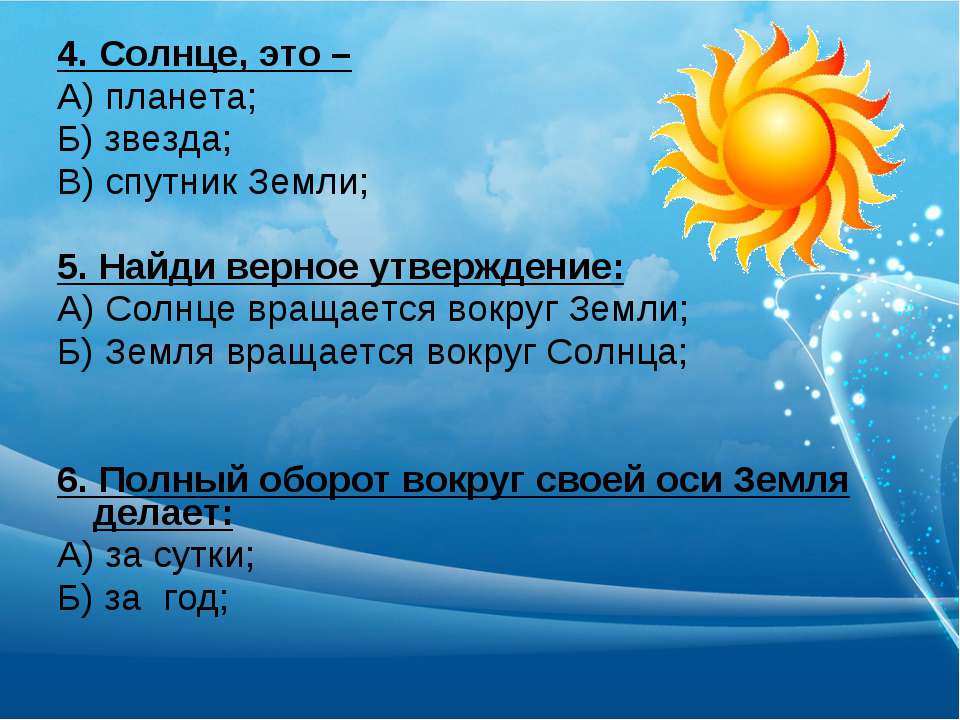 4. Солнце, это –
А) планета;
Б) звезда;
В) спутник Земли;

5. Найди верное утверждение:
А) Солнце вращается вокруг Земли;
Б) Земля вращается вокруг Солнца;

6. Полный оборот вокруг своей оси Земля делает:
А) за сутки;
Б) за год;